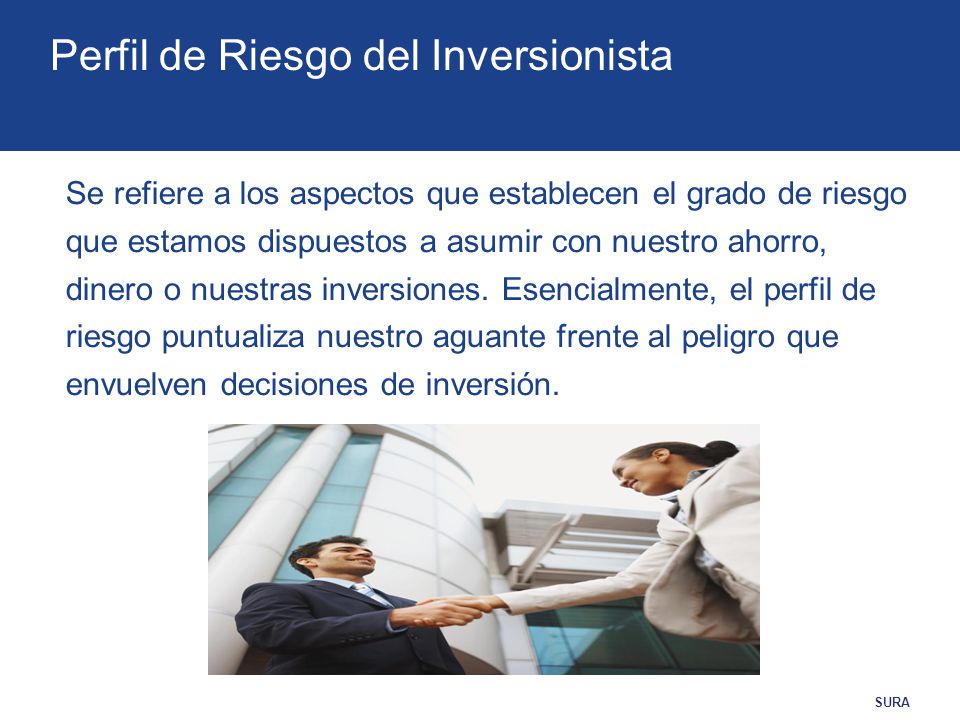 Perfil de Riesgo del Inversionista

Se refiere a los aspectos que establecen el grado de riesgo que estamos dispuestos a asumir con nuestro ahorro, dinero o nuestras inversiones. Esencialmente, el perfil de riesgo puntualiza nuestro aguante frente al peligro que envuelven decisiones de inversión.

SURA